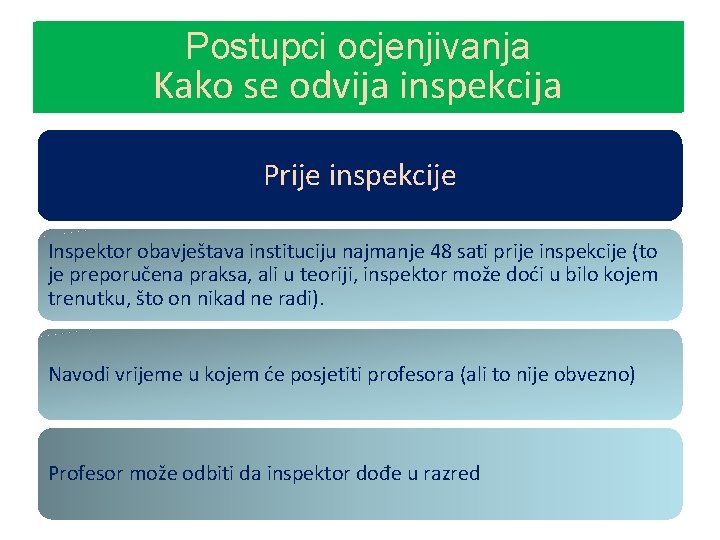 Postupci ocjenjivanja
Kako se odvija inspekcija

Prije inspekcije

Inspektor obavještava instituciju najmanje 48 sati prije inspekcije (to je preporučena praksa, ali u teoriji, inspektor može doći u bilo kojem trenutku, što on nikad ne radi).

Navodi vrijeme u kojem će posjetiti profesora (ali to nije obvezno)

Profesor može odbiti da inspektor dođe u razred